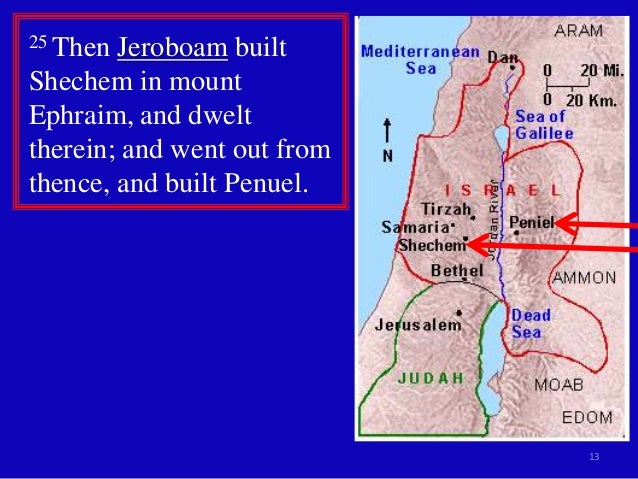 $^{25}$ Then Jeroboam built Shechem in mount Ephraim, and dwelt therein; and went out from thence, and built Penuel.

ARAM
Mediterranean Sea
Dan
0 20 Mi.
0 20 Km.
Sea of Galilee
N
ISRAEL
Tirzah
Samaria
Shechem
Jordan River
Peniel
Bethel
AMMON
Jerusalem
Dead Sea
JUDAH
MOAB
EDOM

13